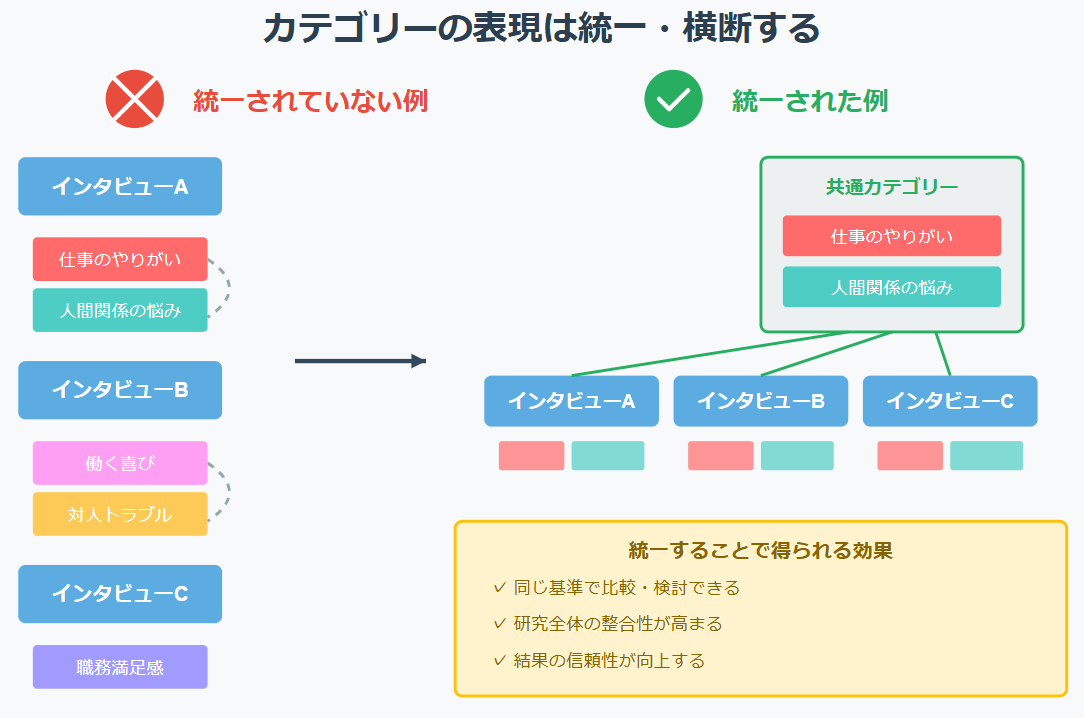 カテゴリーの表現は統一・横断する

統一されていない例

インタビューA

仕事のやりがい

人間関係の悩み

インタビューB

働く喜び

対人トラブル

インタビューC

職務満足感

統一された例

共通カテゴリー

仕事のやりがい

人間関係の悩み

インタビューA

インタビューB

インタビューC

統一することで得られる効果

✓ 同じ基準で比較・検討できる

✓ 研究全体の整合性が高まる

✓ 結果の信頼性が向上する